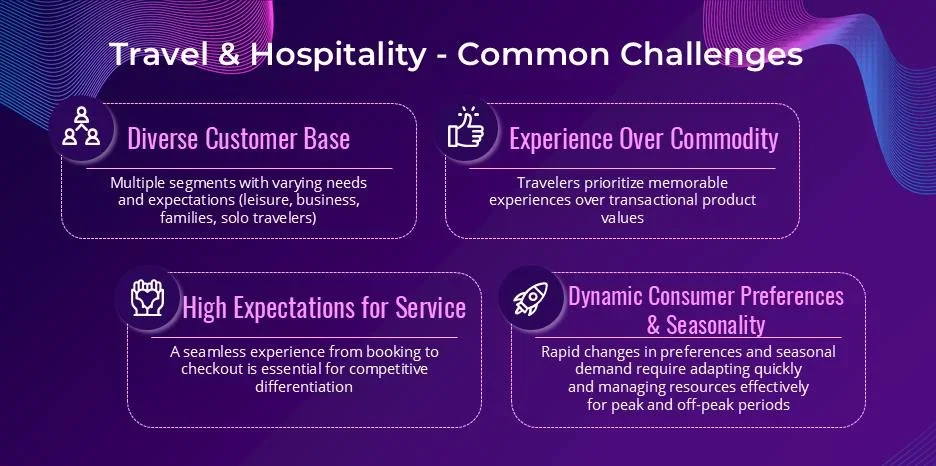 Travel & Hospitality - Common Challenges

Diverse Customer Base

Multiple segments with varying needs and expectations (leisure, business, families, solo travelers)

Experience Over Commodity

Travelers prioritize memorable experiences over transactional product values

High Expectations for Service

A seamless experience from booking to checkout is essential for competitive differentiation

Dynamic Consumer Preferences & Seasonality

Rapid changes in preferences and seasonal demand require adapting quickly and managing resources effectively for peak and off-peak periods